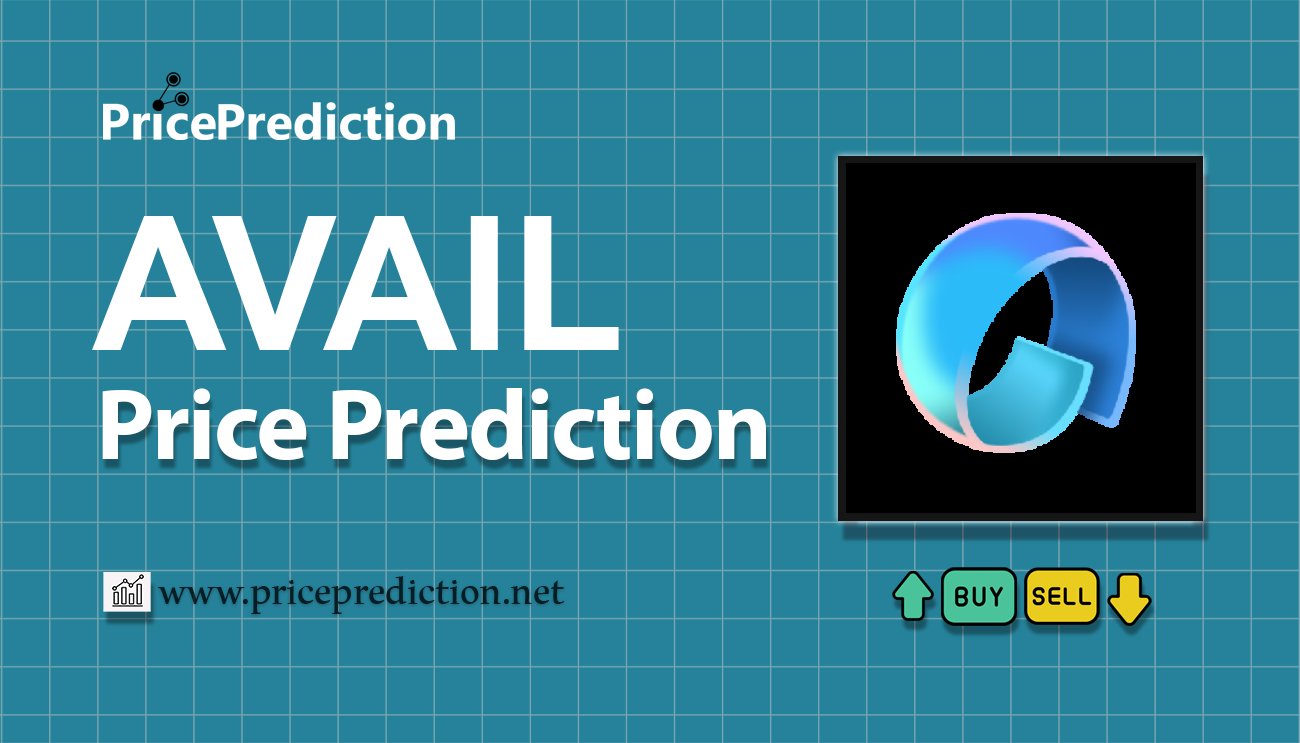 PricePrediction

AVAIL
Price Prediction

www.priceprediction.net

BUY SELL